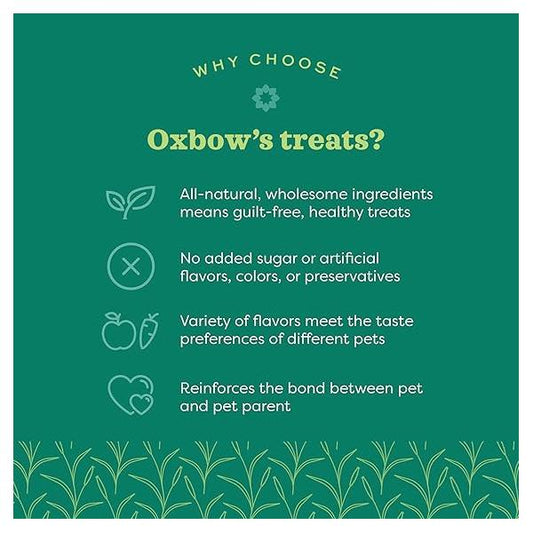 WHY CHOOSE

Oxbow's treats?

All-natural, wholesome ingredients means guilt-free, healthy treats

No added sugar or artificial flavors, colors, or preservatives

Variety of flavors meet the taste preferences of different pets

Reinforces the bond between pet and pet parent